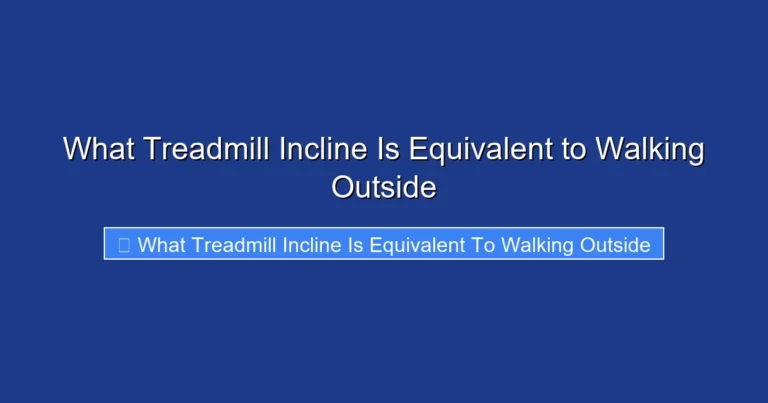 What Treadmill Incline Is Equivalent to Walking Outside

What Treadmill Incline Is Equivalent To Walking Outside